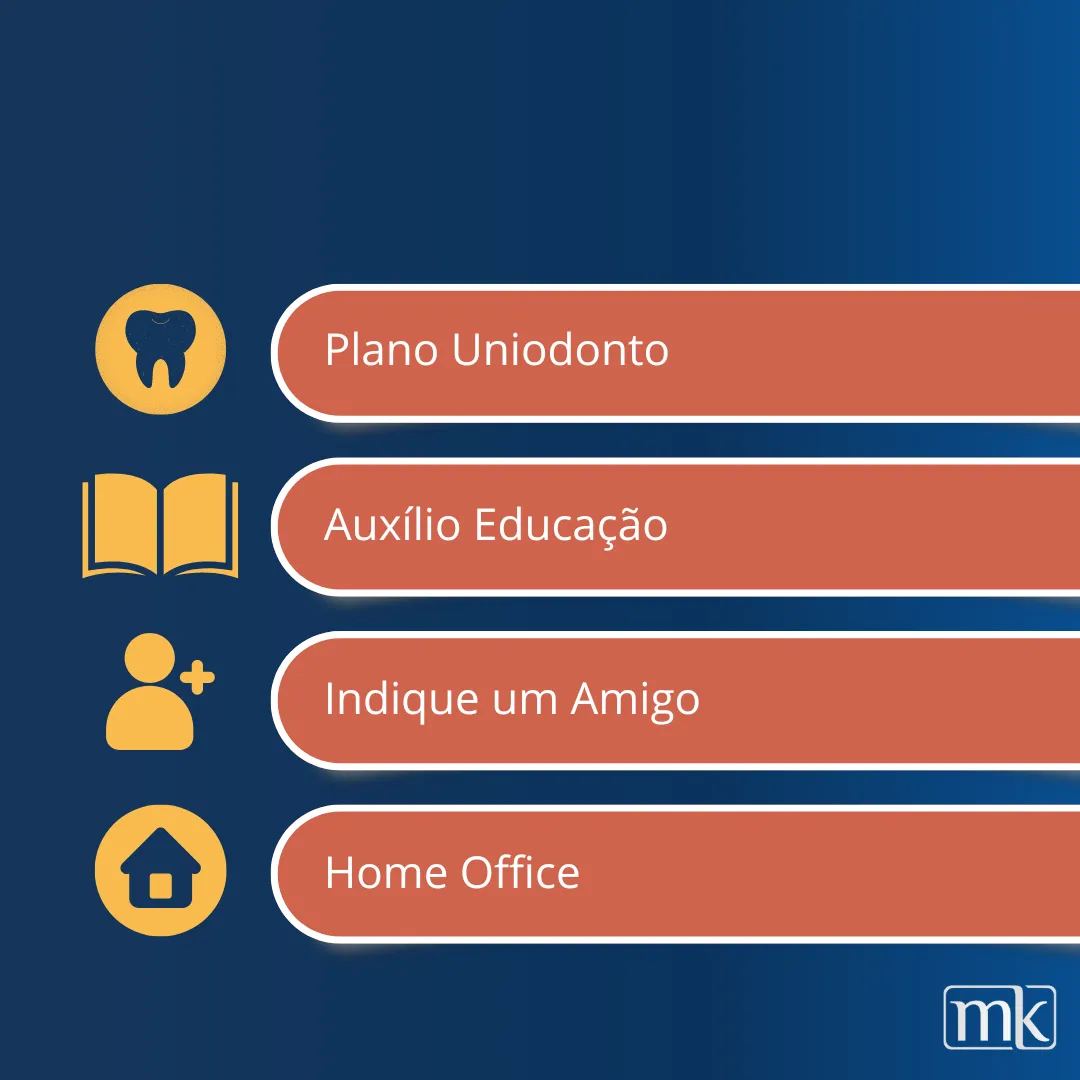 Plano Uniodonto

Auxílio Educação

Indique um Amigo

Home Office

mk